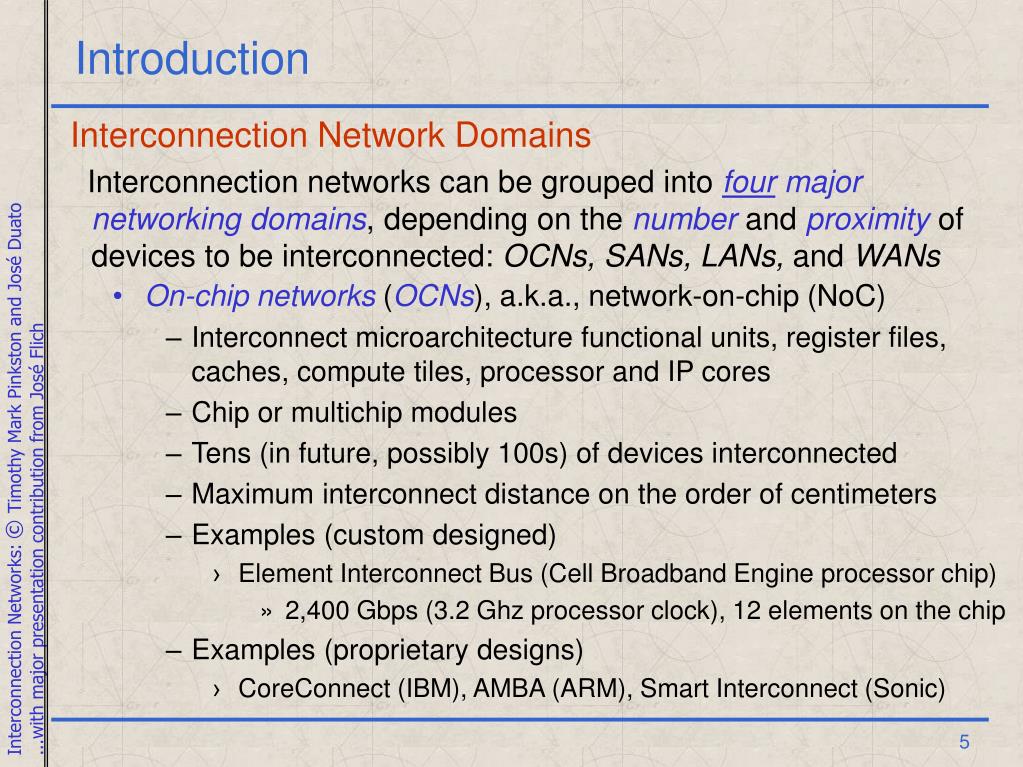 Introduction

Interconnection Network Domains

Interconnection networks can be grouped into four major networking domains, depending on the number and proximity of devices to be interconnected: OCNs, SANs, LANs, and WANs

• On-chip networks (OCNs), a.k.a., network-on-chip (NoC)
– Interconnect microarchitecture functional units, register files, caches, compute tiles, processor and IP cores
– Chip or multichip modules
– Tens (in future, possibly 100s) of devices interconnected
– Maximum interconnect distance on the order of centimeters
– Examples (custom designed)
› Element Interconnect Bus (Cell Broadband Engine processor chip)
» 2,400 Gbps (3.2 Ghz processor clock), 12 elements on the chip
– Examples (proprietary designs)
› CoreConnect (IBM), AMBA (ARM), Smart Interconnect (Sonic)

Interconnection Networks: © Timothy Mark Pinkston and José Duato
...with major presentation contribution from José Flich

5